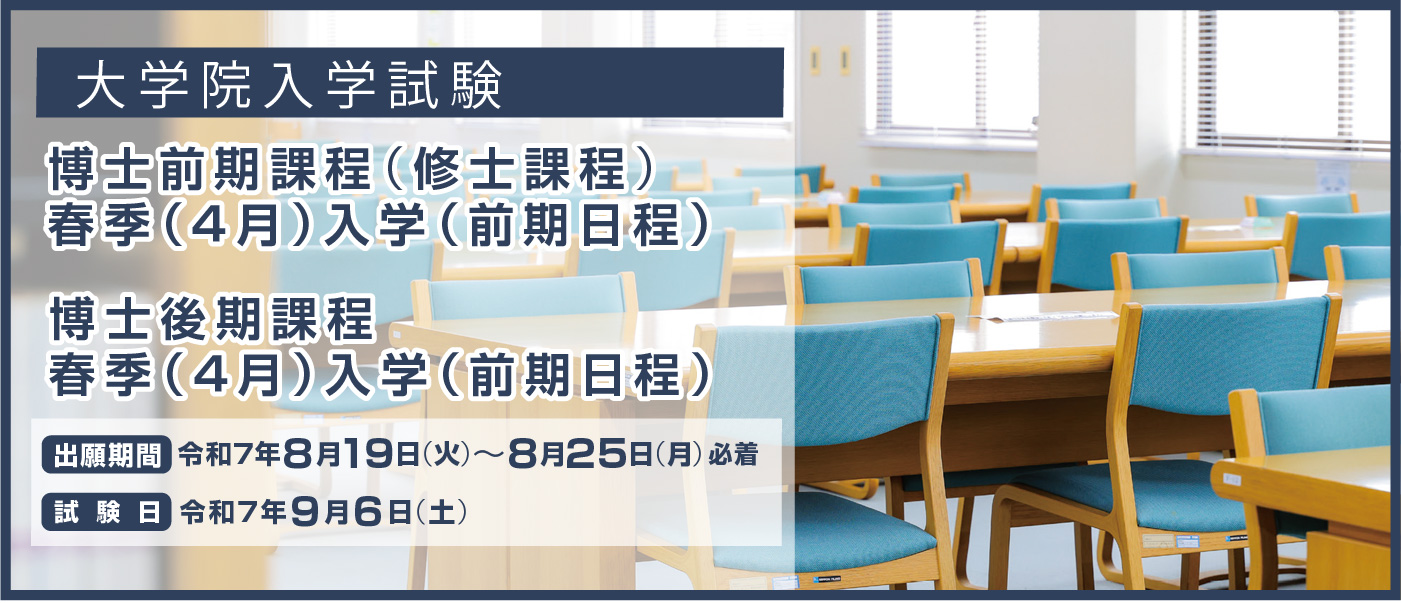 大学院入学試験

博士前期課程（修士課程）
春季（4月）入学（前期日程）

博士後期課程
春季（4月）入学（前期日程）

出願期間 令和7年8月19日（火）～8月25日（月）必着

試験日 令和7年9月6日（土）